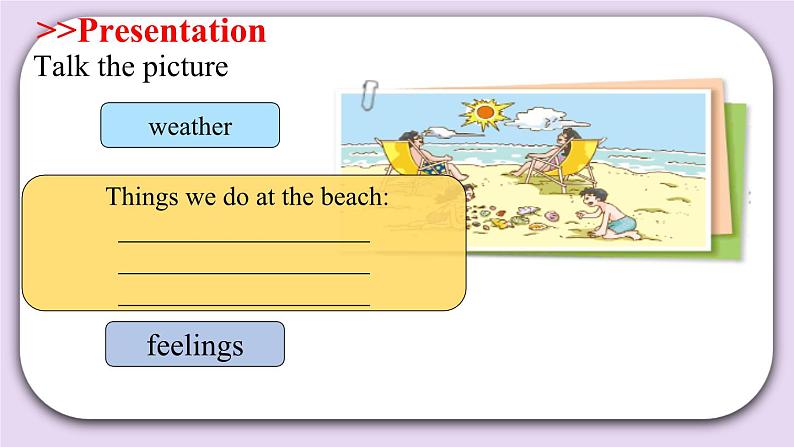 >>Presentation
Talk the picture

weather

Things we do at the beach:
____________________
____________________
____________________

feelings